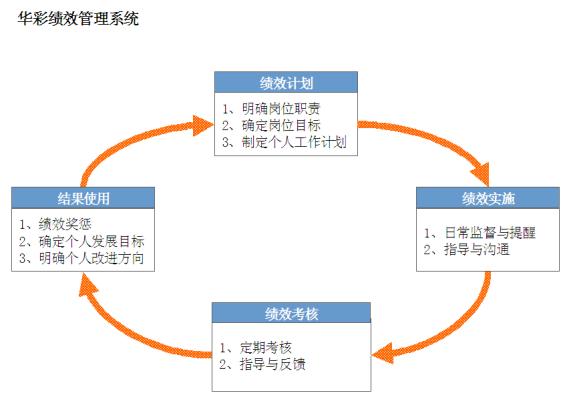 华彩绩效管理系统

绩效计划
1、明确岗位职责
2、确定岗位目标
3、制定个人工作计划

绩效实施
1、日常监督与提醒
2、指导与沟通

绩效考核
1、定期考核
2、指导与反馈

结果使用
1、绩效奖惩
2、确定个人发展目标
3、明确个人改进方向